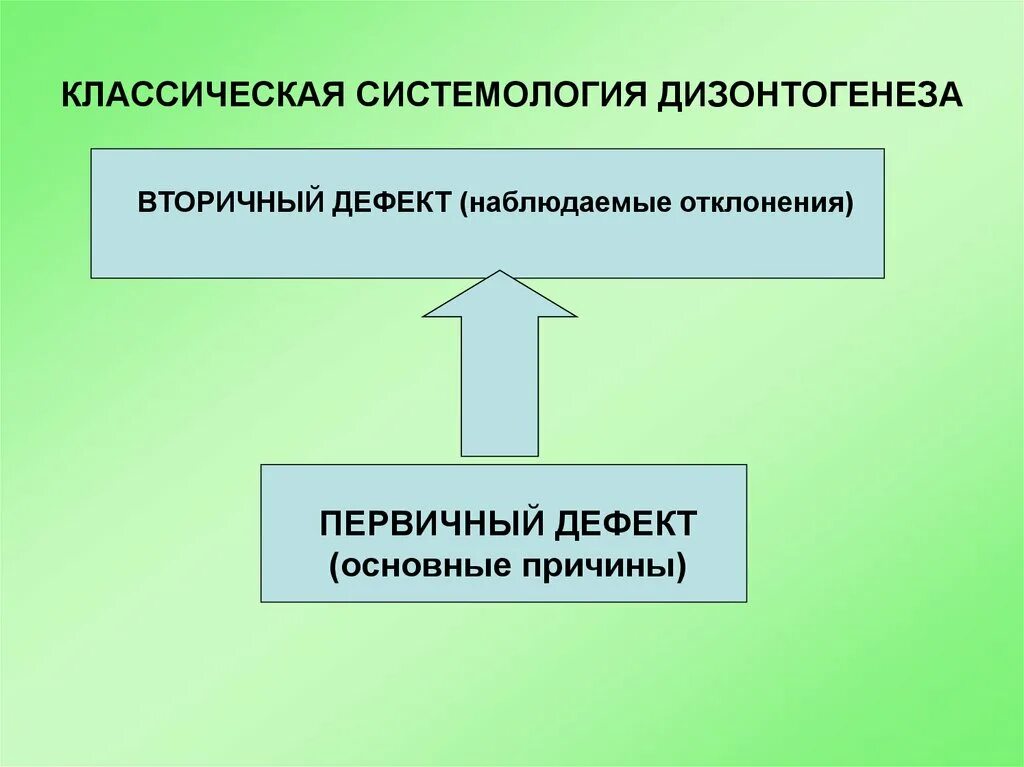 КЛАССИЧЕСКАЯ СИСТЕМОЛОГИЯ ДИЗОНТОГЕНЕЗА

ВТОРИЧНЫЙ ДЕФЕКТ (наблюдаемые отклонения)

ПЕРВИЧНЫЙ ДЕФЕКТ
(основные причины)